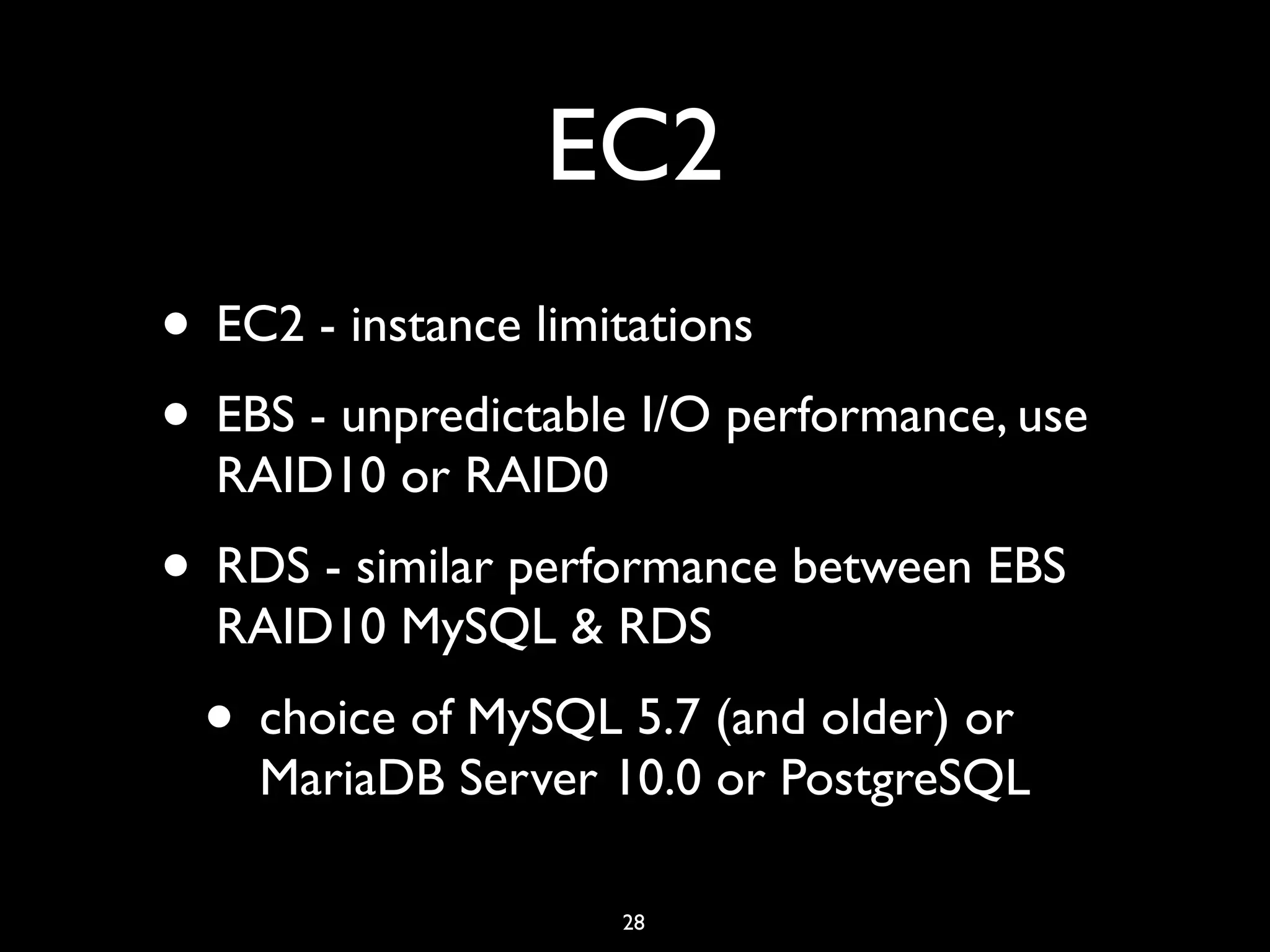 EC2

• EC2 - instance limitations

• EBS - unpredictable I/O performance, use RAID10 or RAID0

• RDS - similar performance between EBS RAID10 MySQL & RDS

• choice of MySQL 5.7 (and older) or MariaDB Server 10.0 or PostgreSQL

28